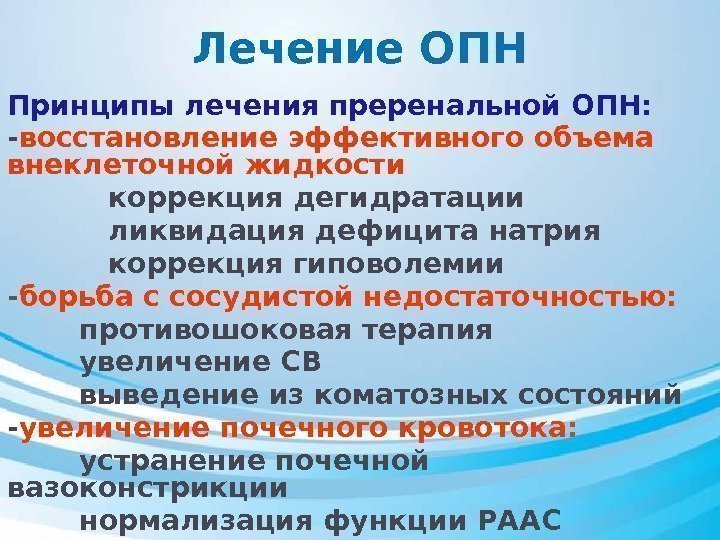 Лечение ОПН

Принципы лечения преренальной ОПН:
-восстановление эффективного объема внеклеточной жидкости
коррекция дегидратации
ликвидация дефицита натрия
коррекция гиповолемии
-борьба с сосудистой недостаточностью:
противошоковая терапия
увеличение СВ
выведение из коматозных состояний
-увеличение почечного кровотока:
устранение почечной вазоконстрикции
нормализация функции РААС